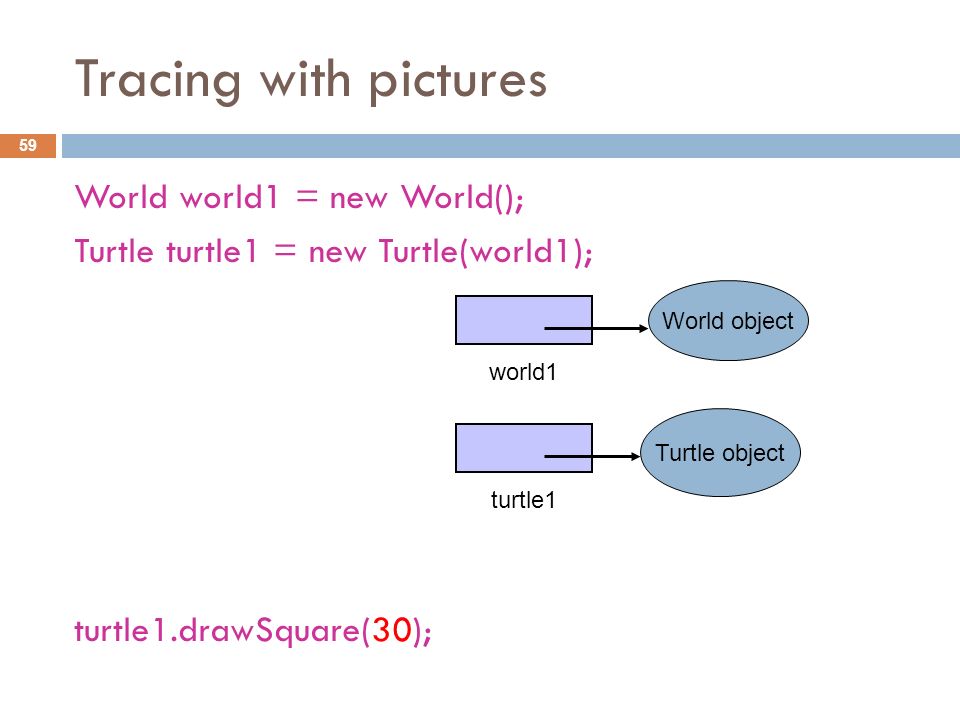 Tracing with pictures

59

World world1 = new World();

Turtle turtle1 = new Turtle(world1);

World object

world1

Turtle object

turtle1

turtle1.drawSquare(30);